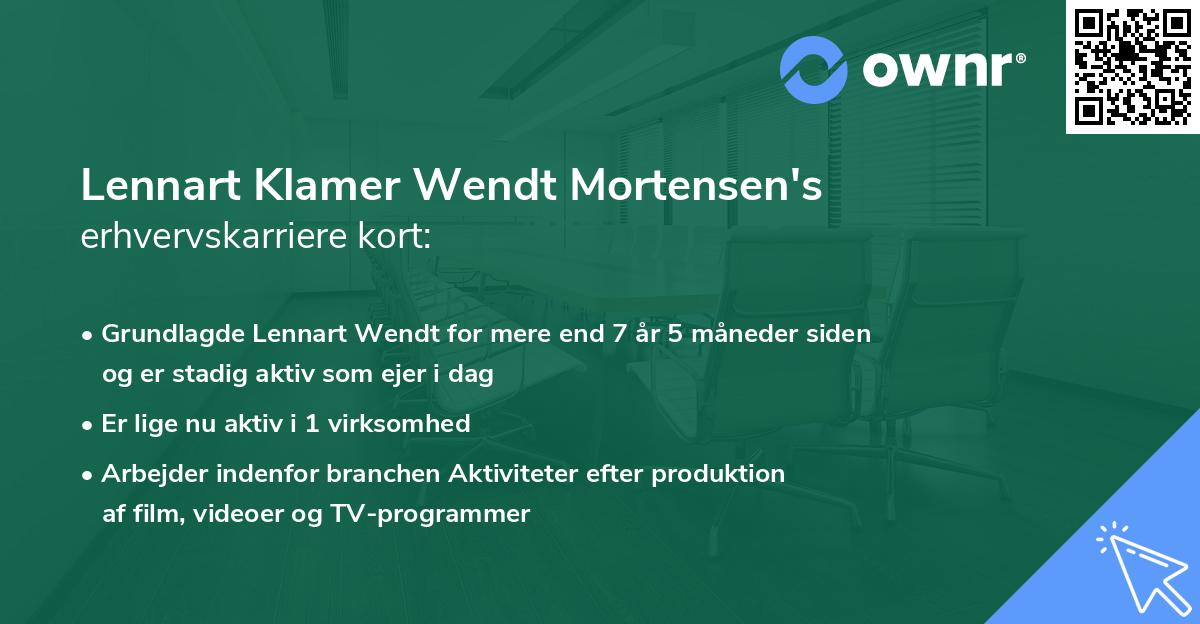 ownr®

Lennart Klamer Wendt Mortensen's
erhvervskarriere kort:

• Grundlagde Lennart Wendt for mere end 7 år 5 måneder siden og er stadig aktiv som ejer i dag

• Er lige nu aktiv i 1 virksomhed

• Arbejder indenfor branchen Aktiviteter efter produktion af film, videoer og TV-programmer